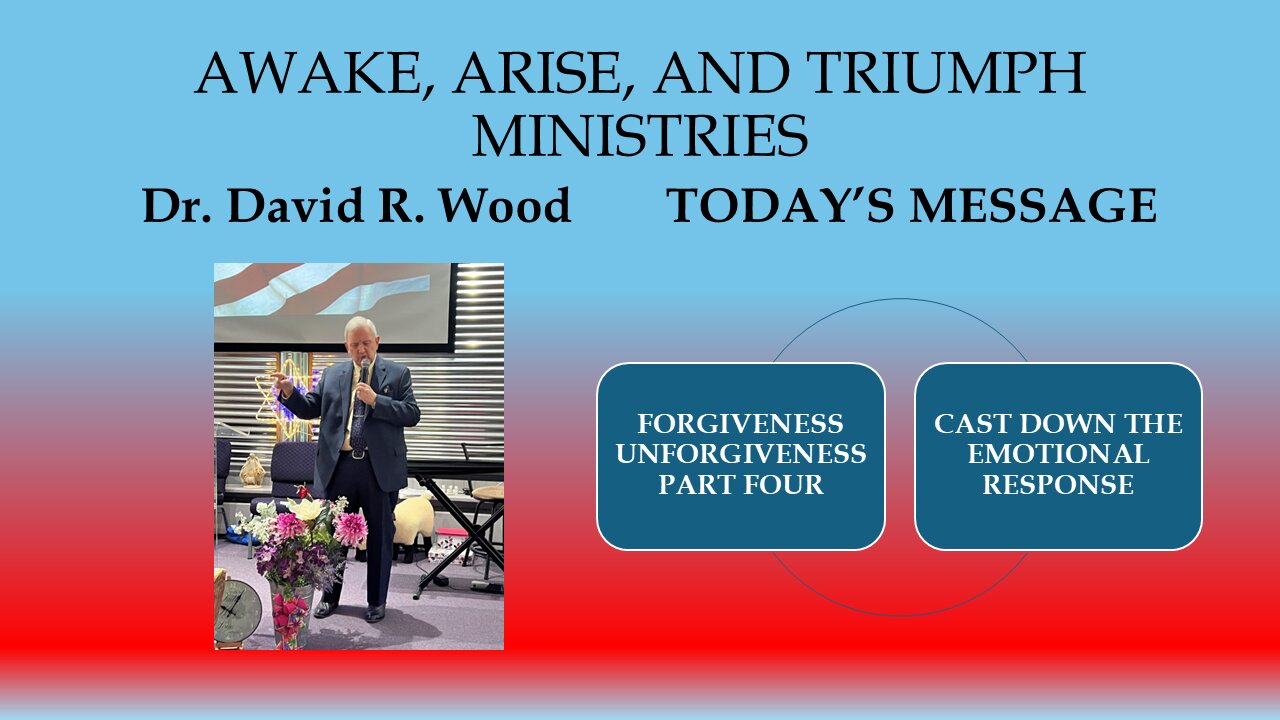 AWAKE, ARISE, AND TRIUMPH MINISTRIES

Dr. David R. Wood TODAY'S MESSAGE

FORGIVENESS UNFORGIVENESS PART FOUR

CAST DOWN THE EMOTIONAL RESPONSE